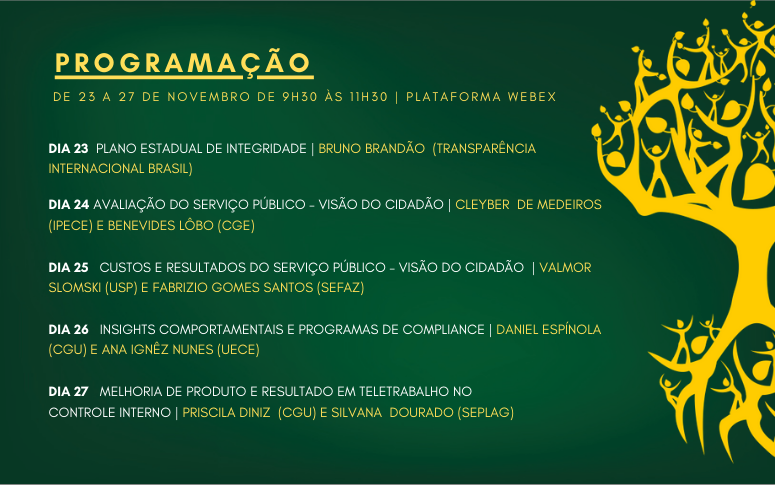 PROGRAMAÇÃO

DE 23 A 27 DE NOVEMBRO DE 9H30 ÀS 11H30 | PLATAFORMA WEBEX

DIA 23 PLANO ESTADUAL DE INTEGRIDADE | BRUNO BRANDÃO (TRANSPARÊNCIA INTERNACIONAL BRASIL)

DIA 24 AVALIAÇÃO DO SERVIÇO PÚBLICO - VISÃO DO CIDADÃO | CLEYBER DE MEDEIROS (IPECE) E BENEVIDES LÔBO (CGE)

DIA 25 CUSTOS E RESULTADOS DO SERVIÇO PÚBLICO - VISÃO DO CIDADÃO | VALMOR SLOMSKI (USP) E FABRIZIO GOMES SANTOS (SEFAZ)

DIA 26 INSIGHTS COMPORTAMENTAIS E PROGRAMAS DE COMPLIANCE | DANIEL ESPÍNOLA (CGU) E ANA IGNÊZ NUNES (UECE)

DIA 27 MELHORIA DE PRODUTO E RESULTADO EM TELETRABALHO NO CONTROLE INTERNO | PRISCILA DINIZ (CGU) E SILVANA DOURADO (SEPLAG)